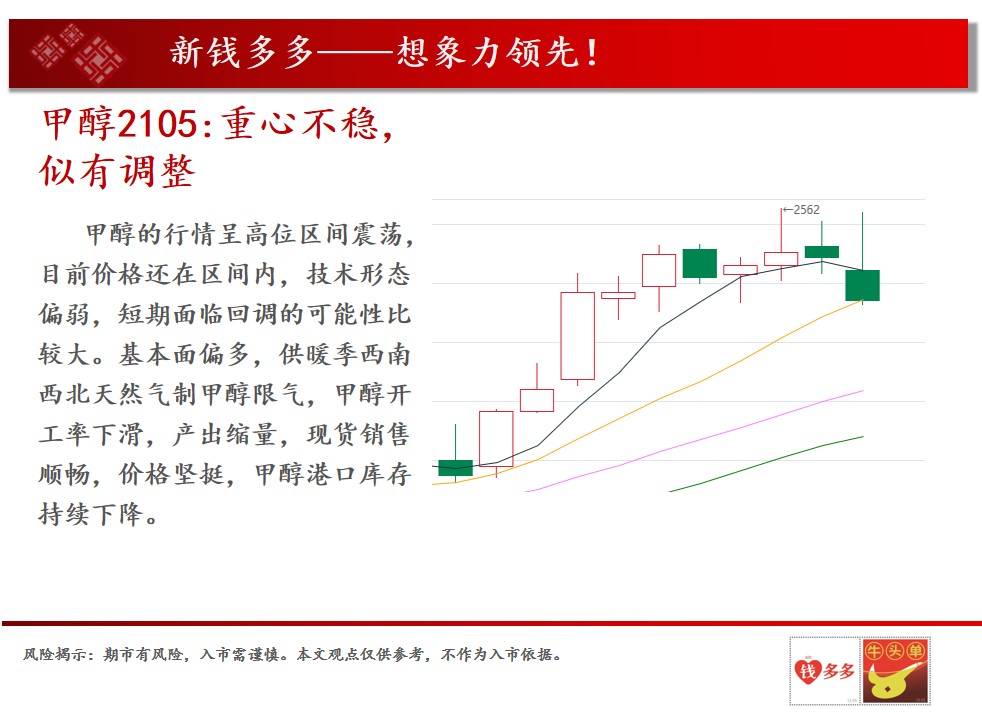 新钱多多——想象力领先！

甲醇2105:重心不稳，似有调整

甲醇的行情呈高位区间震荡，目前价格还在区间内，技术形态偏弱，短期面临回调的可能性比较大。基本面偏多，供暖季西南西北天然气制甲醇限气，甲醇开工率下滑，产出缩量，现货销售顺畅，价格坚挺，甲醇港口库存持续下降。

←2562

风险揭示：期市有风险，入市需谨慎。本文观点仅供参考，不作为入市依据。

钱多多

牛头单